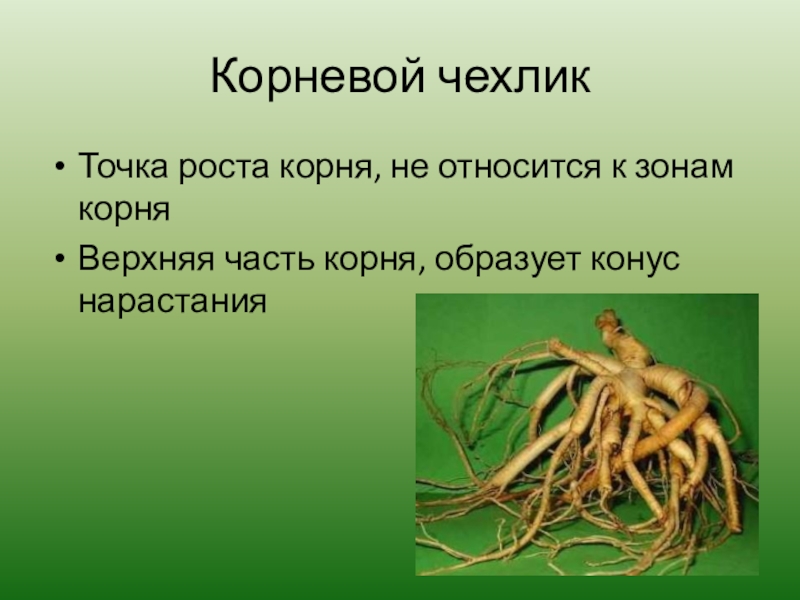 Корневой чехлик

• Точка роста корня, не относится к зонам корня
• Верхняя часть корня, образует конус нарастания